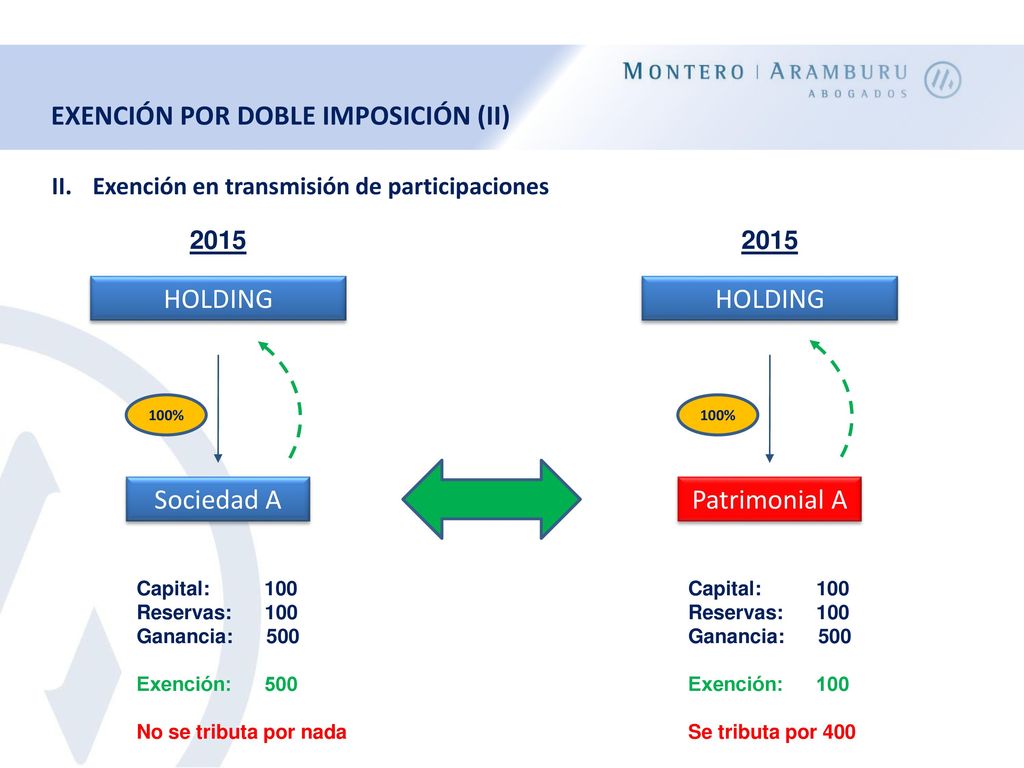 MONTERO | ARAMBURU
ABOGADOS

EXENCIÓN POR DOBLE IMPOSICIÓN (II)

II. Exención en transmisión de participaciones

2015

HOLDING

100%

Sociedad A

Capital: 100
Reservas: 100
Ganancia: 500

Exención: 500

No se tributa por nada

2015

HOLDING

100%

Patrimonial A

Capital: 100
Reservas: 100
Ganancia: 500

Exención: 100

Se tributa por 400